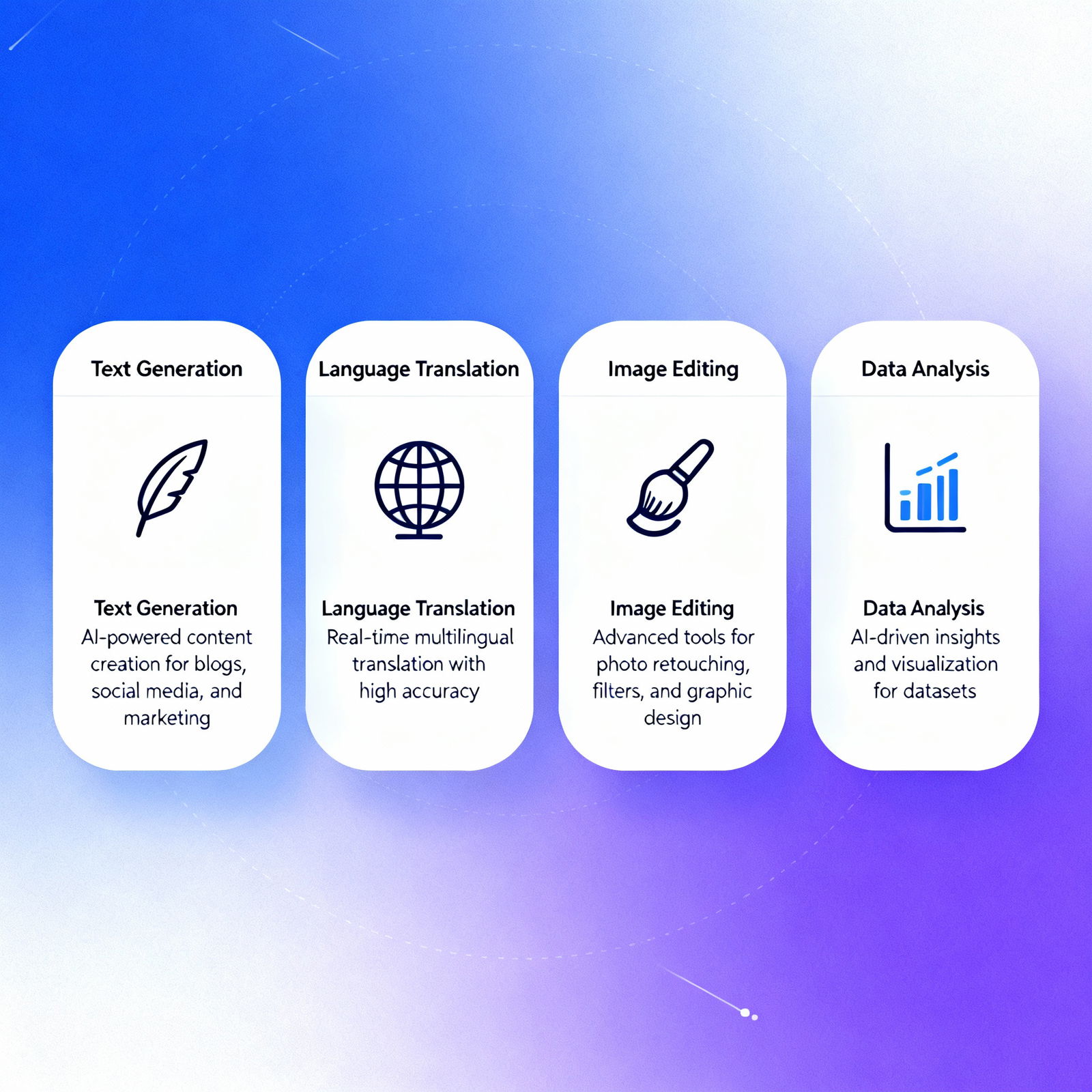 Text Generation

Text Generation
AI-powered content creation for blogs, social media, and marketing

Language Translation

Language Translation
Real-time multilingual translation with high accuracy

Image Editing

Image Editing
Advanced tools for photo retouching, filters, and graphic design

Data Analysis

Data Analysis
AI-driven insights and visualization for datasets